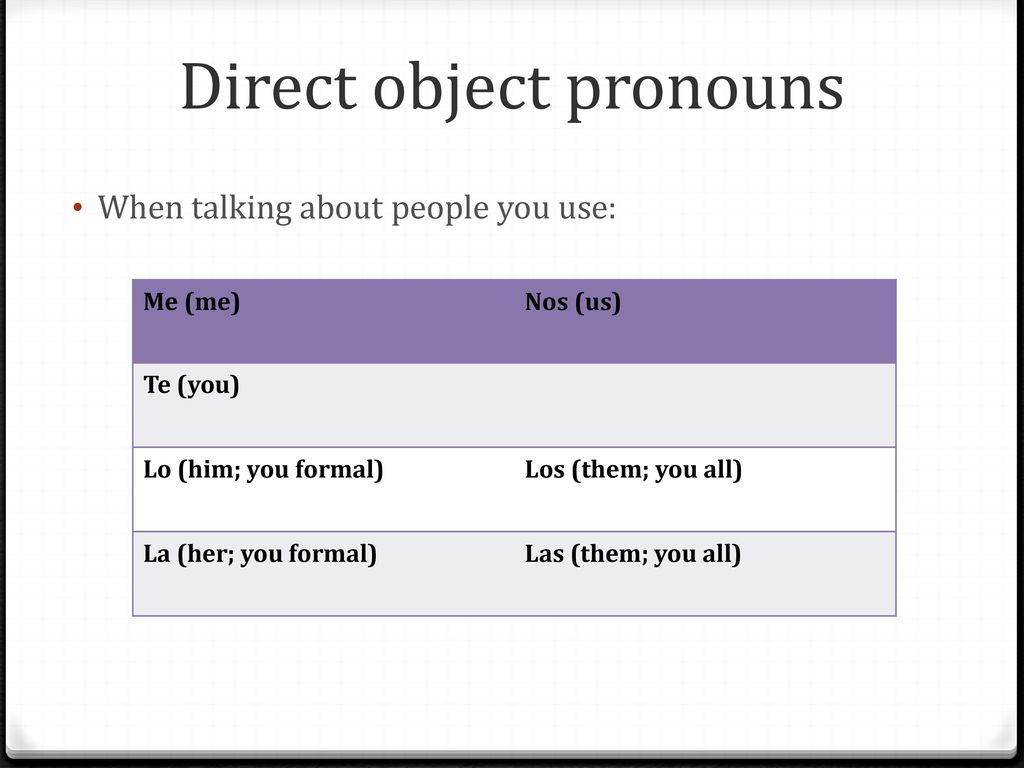 Direct object pronouns

• When talking about people you use:

| Me (me) | Nos (us) |
|---|---|
| Te (you) | |
| Lo (him; you formal) | Los (them; you all) |
| La (her; you formal) | Las (them; you all) |